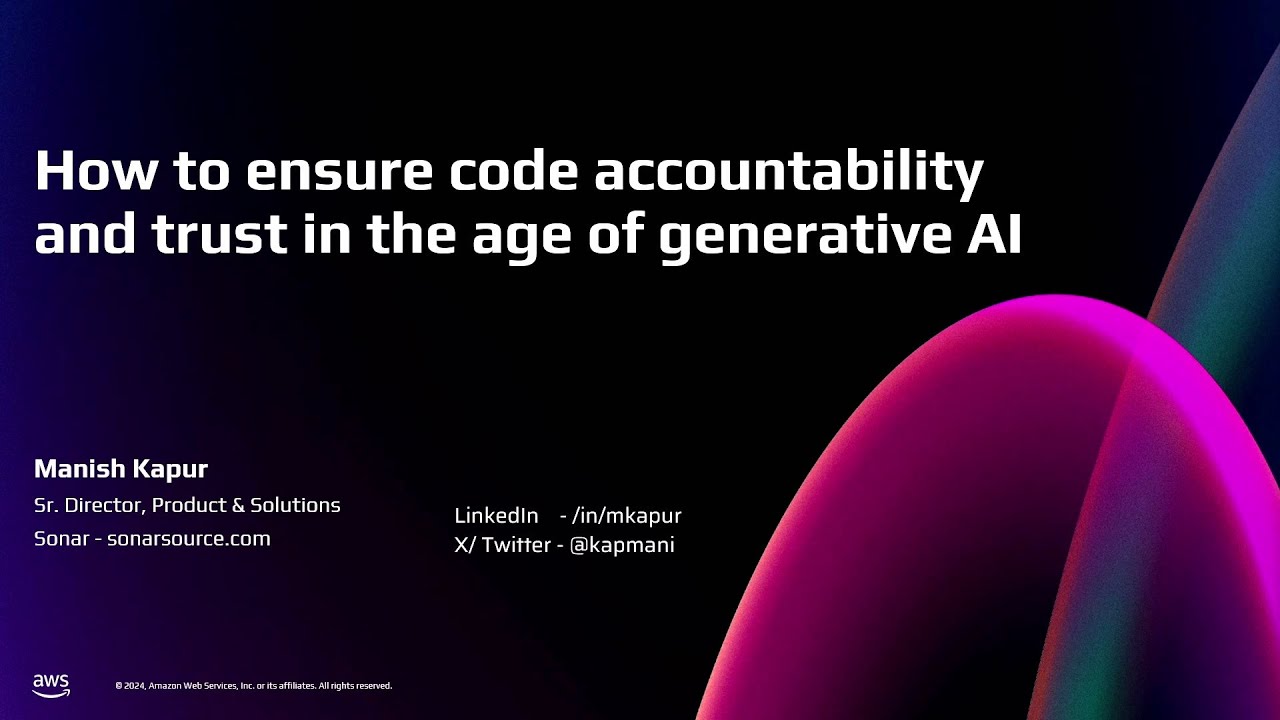 How to ensure code accountability and trust in the age of generative AI

Manish Kapur
Sr. Director, Product & Solutions
Sonar - sonarsource.com

LinkedIn - /in/mkapur
X/ Twitter - @kapmani

aws

© 2024, Amazon Web Services, Inc. or its affiliates. All rights reserved.